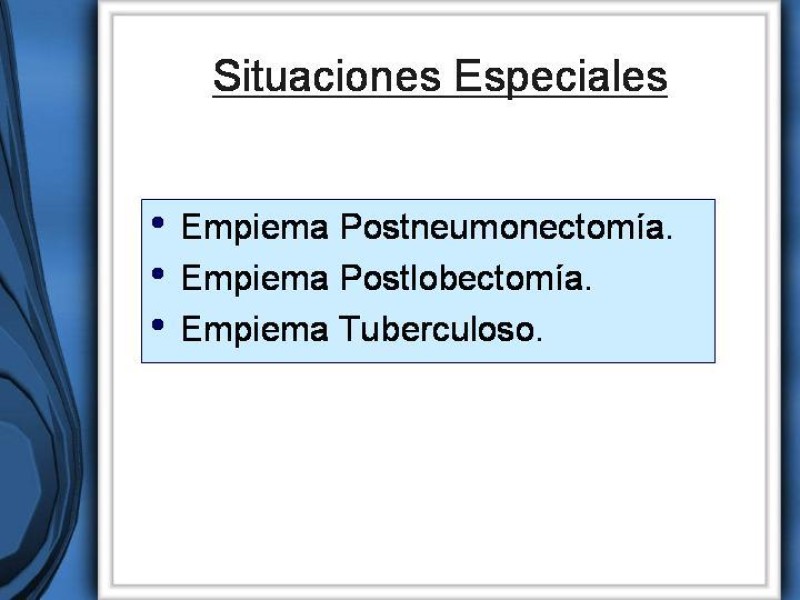 Situaciones Especiales

• Empiema Postneumonectomía.
• Empiema Postlobectomía.
• Empiema Tuberculoso.